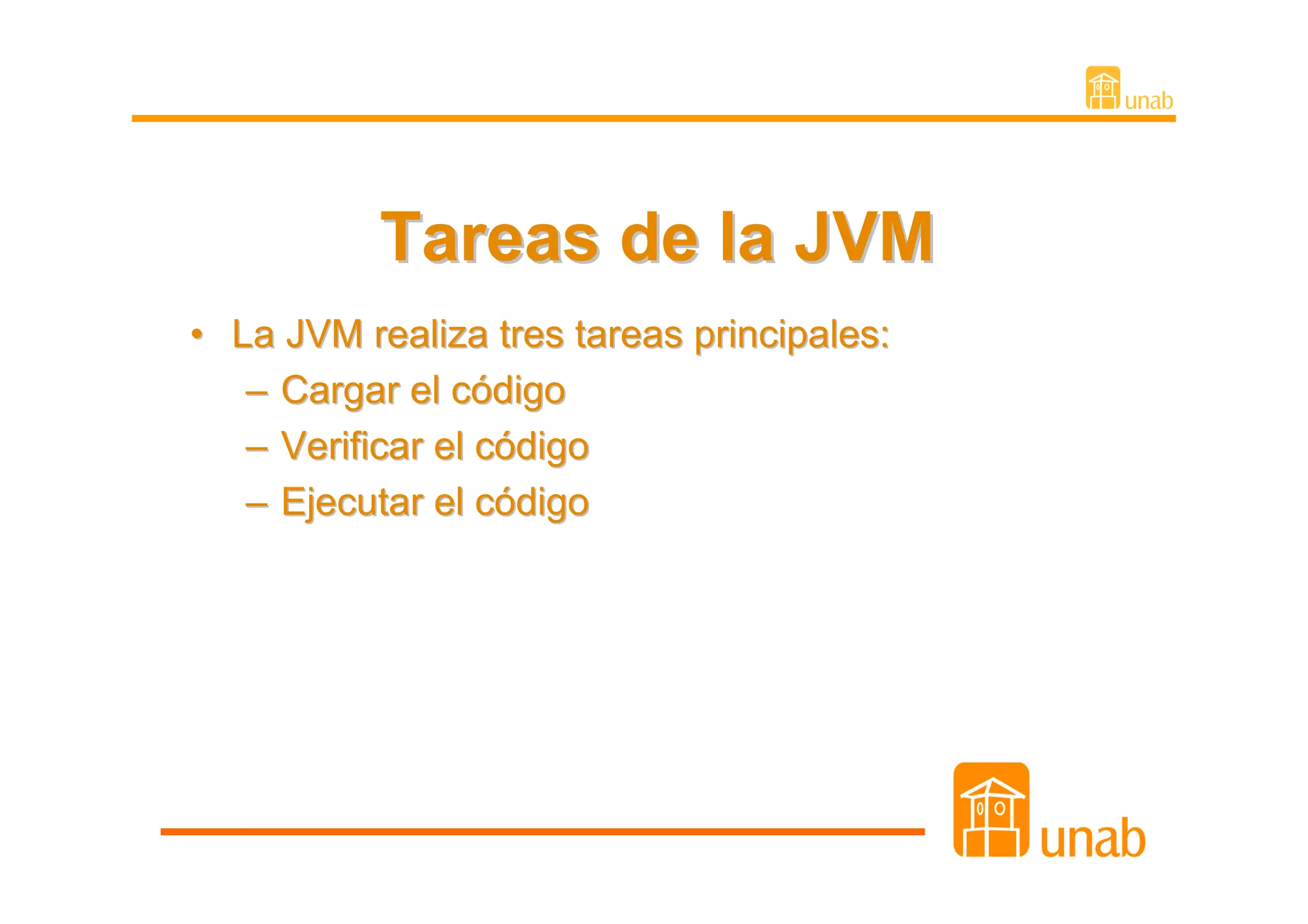 unab

Tareas de la JVM

• La JVM realiza tres tareas principales:
  – Cargar el código
  – Verificar el código
  – Ejecutar el código

unab